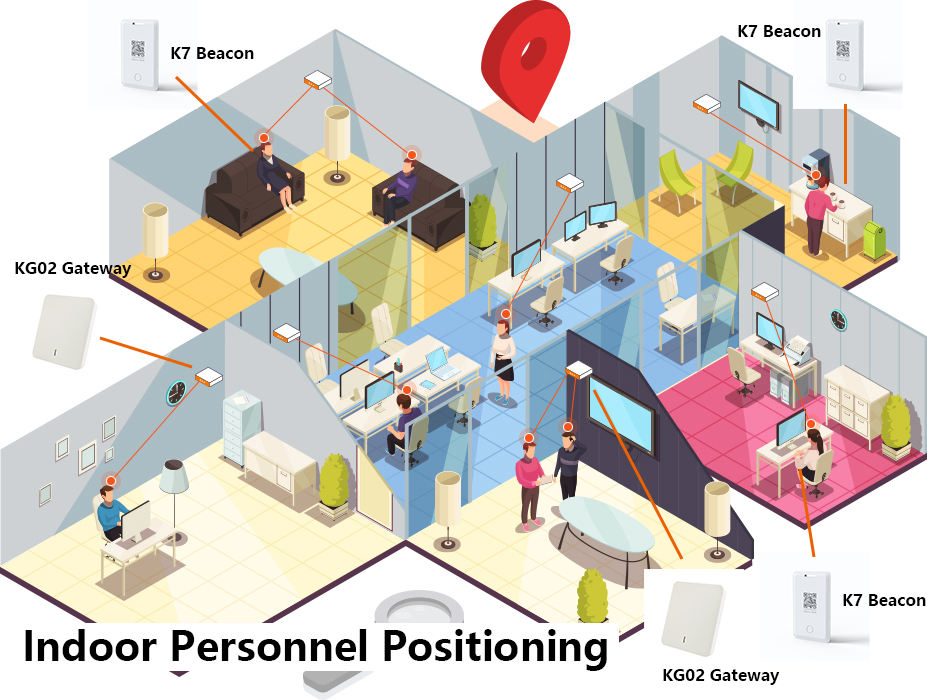 K7 Beacon

K7 Beacon

KG02 Gateway

K7 Beacon

Indoor Personnel Positioning

KG02 Gateway